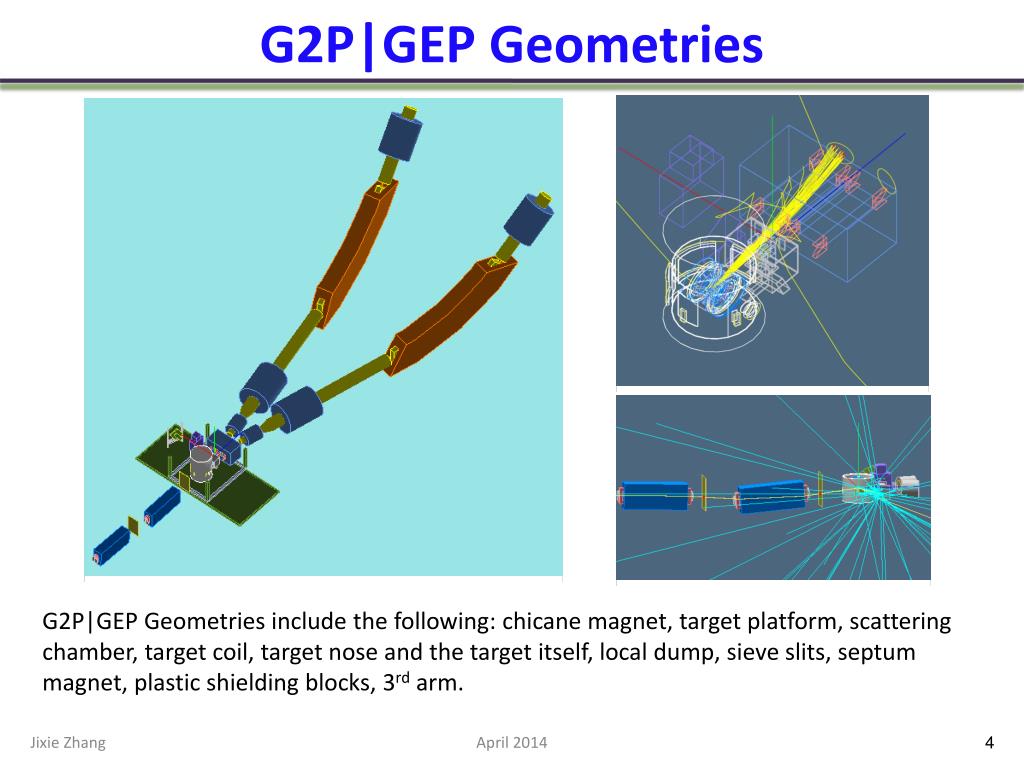 G2P|GEP Geometries

G2P|GEP Geometries include the following: chicane magnet, target platform, scattering chamber, target coil, target nose and the target itself, local dump, sieve slits, septum magnet, plastic shielding blocks, 3$^{rd}$ arm.

Jixie Zhang

April 2014

4